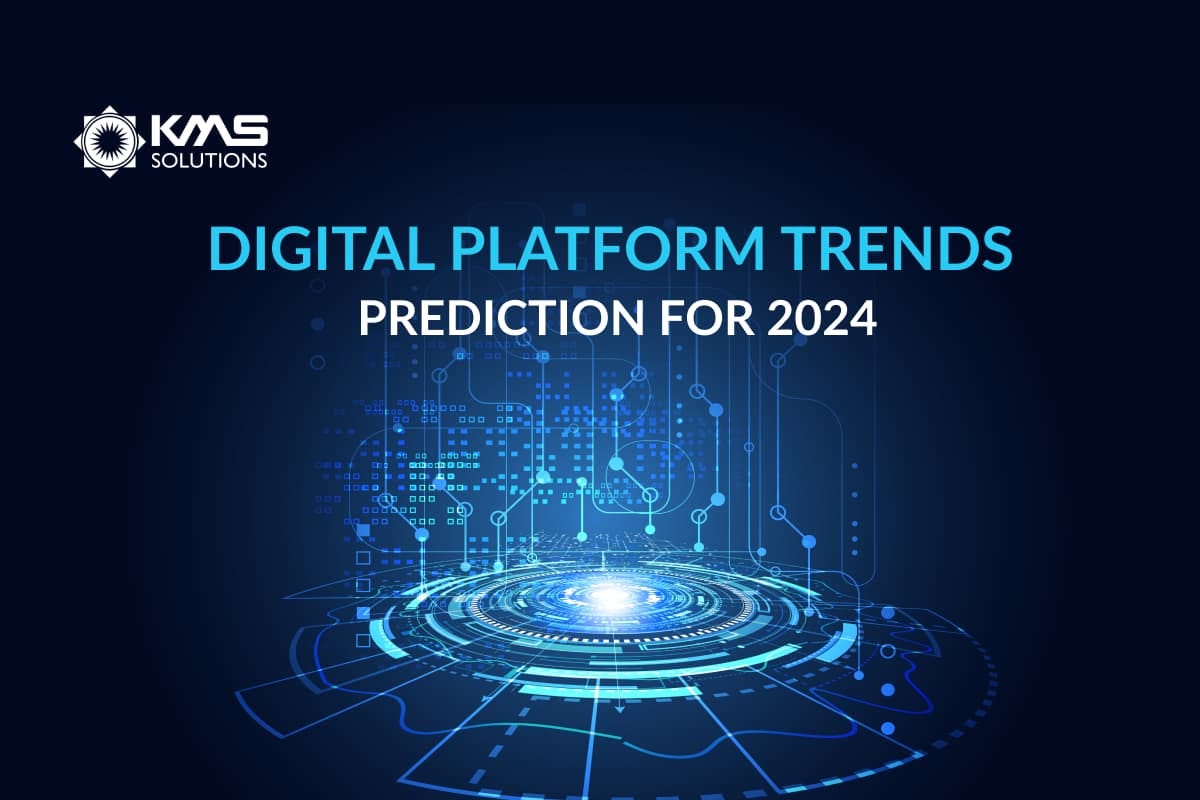 KMS
SOLUTIONS

DIGITAL PLATFORM TRENDS
PREDICTION FOR 2024